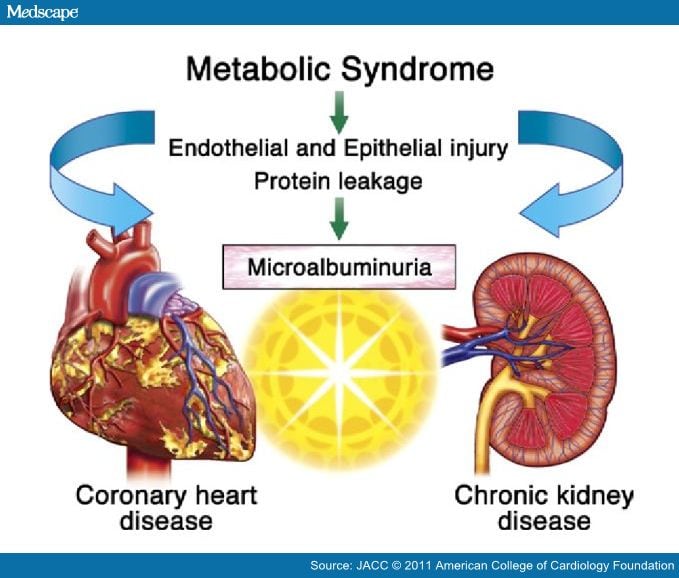 Medscape

Metabolic Syndrome

Endothelial and Epithelial injury
Protein leakage

Microalbuminuria

Coronary heart disease

Chronic kidney disease

Source: JACC © 2011 American College of Cardiology Foundation